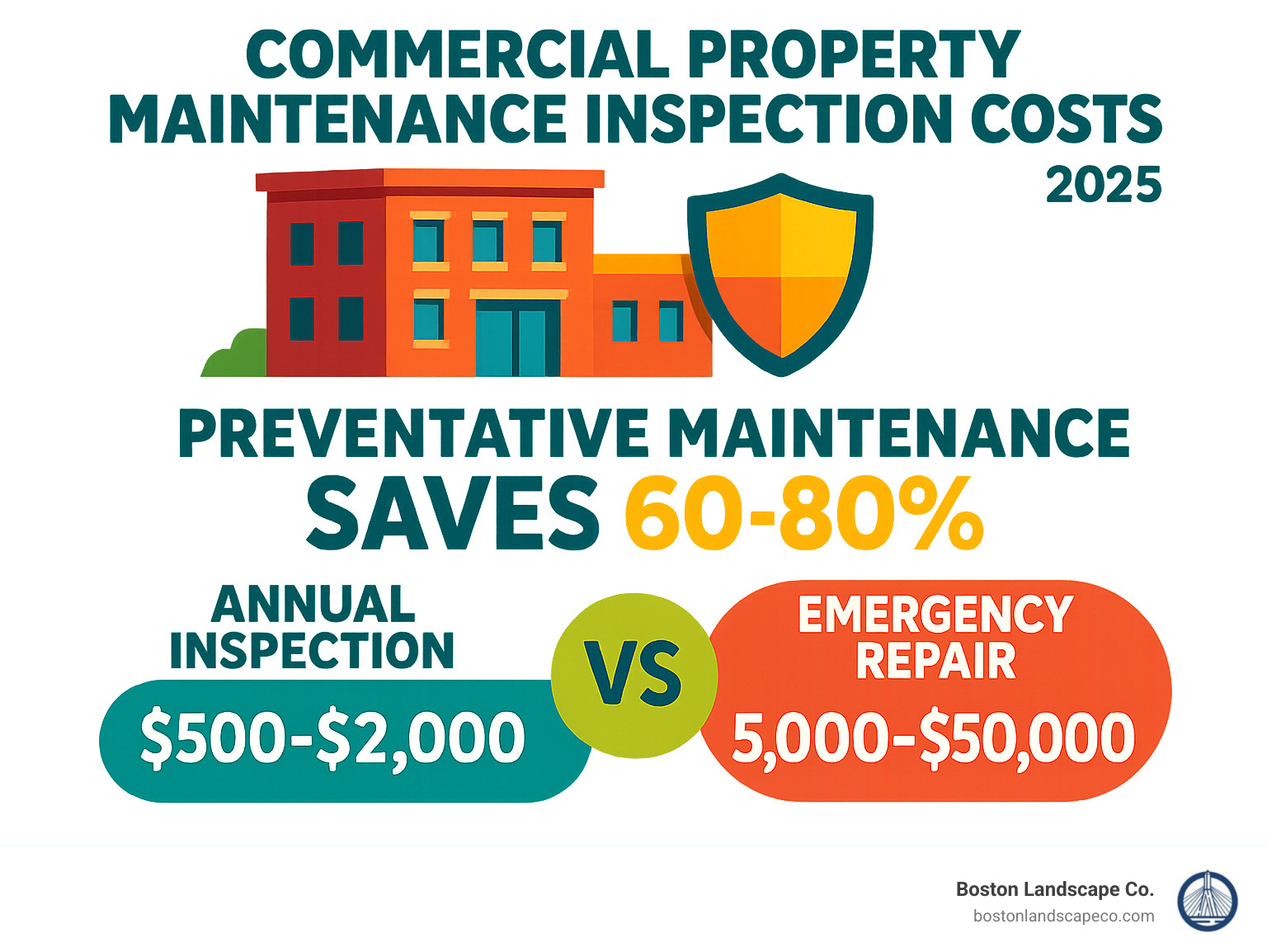 COMMERCIAL PROPERTY MAINTENANCE INSPECTION COSTS
2025

PREVENTATIVE MAINTENANCE
SAVES 60-80%

ANNUAL INSPECTION
$500-$2,000

VS

EMERGENCY REPAIR
5,000-$50,000

Boston Landscape Co.
bostonlandscapeco.com